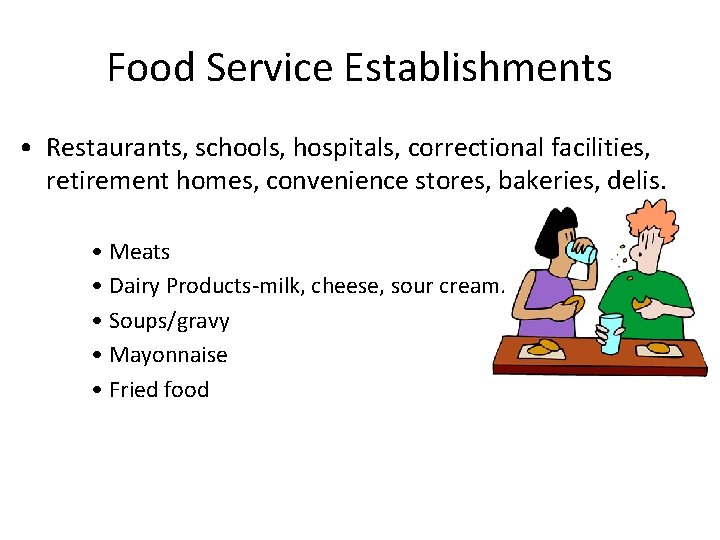 Food Service Establishments

• Restaurants, schools, hospitals, correctional facilities, retirement homes, convenience stores, bakeries, delis.

• Meats
• Dairy Products-milk, cheese, sour cream.
• Soups/gravy
• Mayonnaise
• Fried food